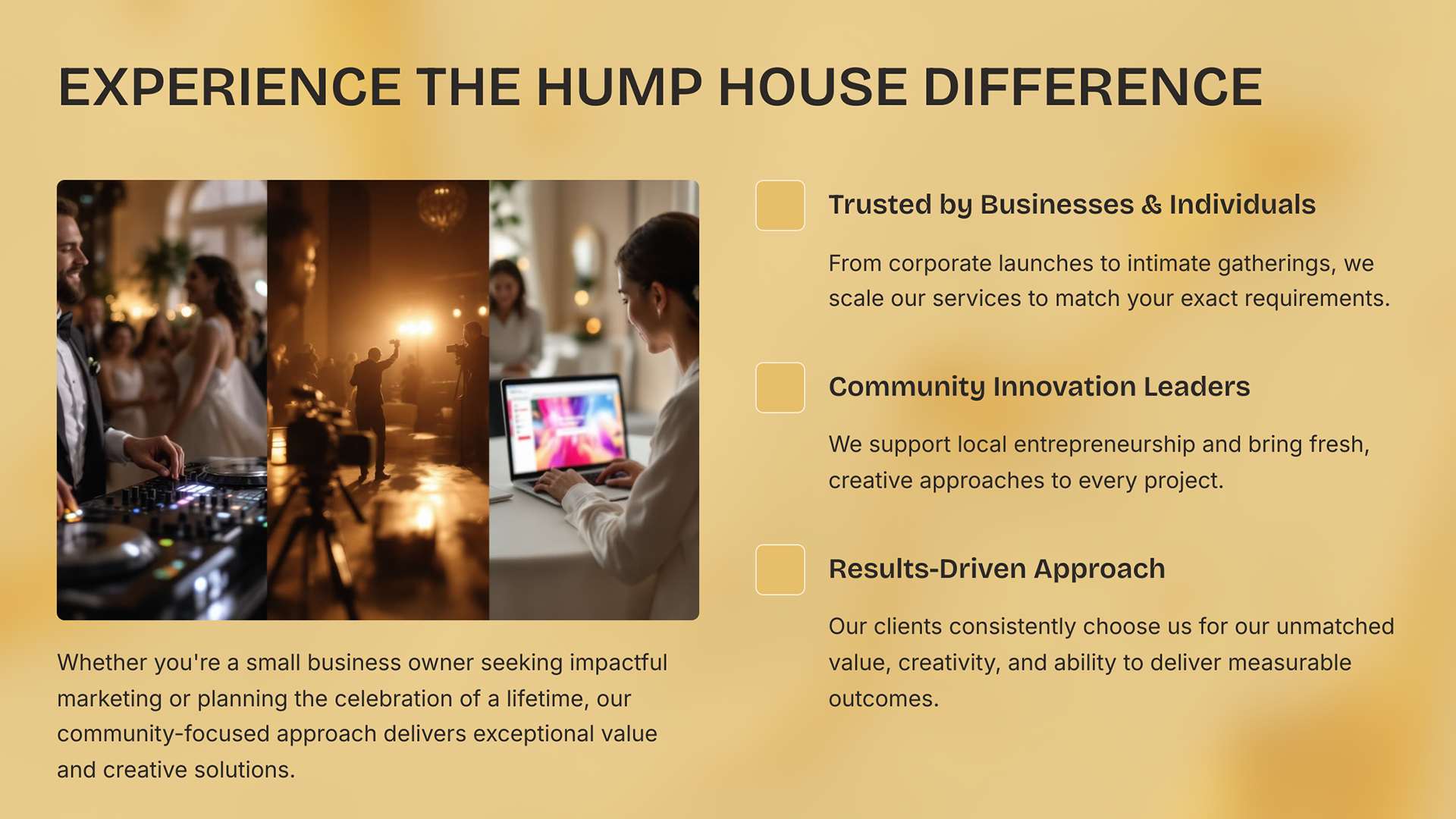 EXPERIENCE THE HUMP HOUSE DIFFERENCE

Whether you're a small business owner seeking impactful marketing or planning the celebration of a lifetime, our community-focused approach delivers exceptional value and creative solutions.

Trusted by Businesses & Individuals

From corporate launches to intimate gatherings, we scale our services to match your exact requirements.

Community Innovation Leaders

We support local entrepreneurship and bring fresh, creative approaches to every project.

Results-Driven Approach

Our clients consistently choose us for our unmatched value, creativity, and ability to deliver measurable outcomes.